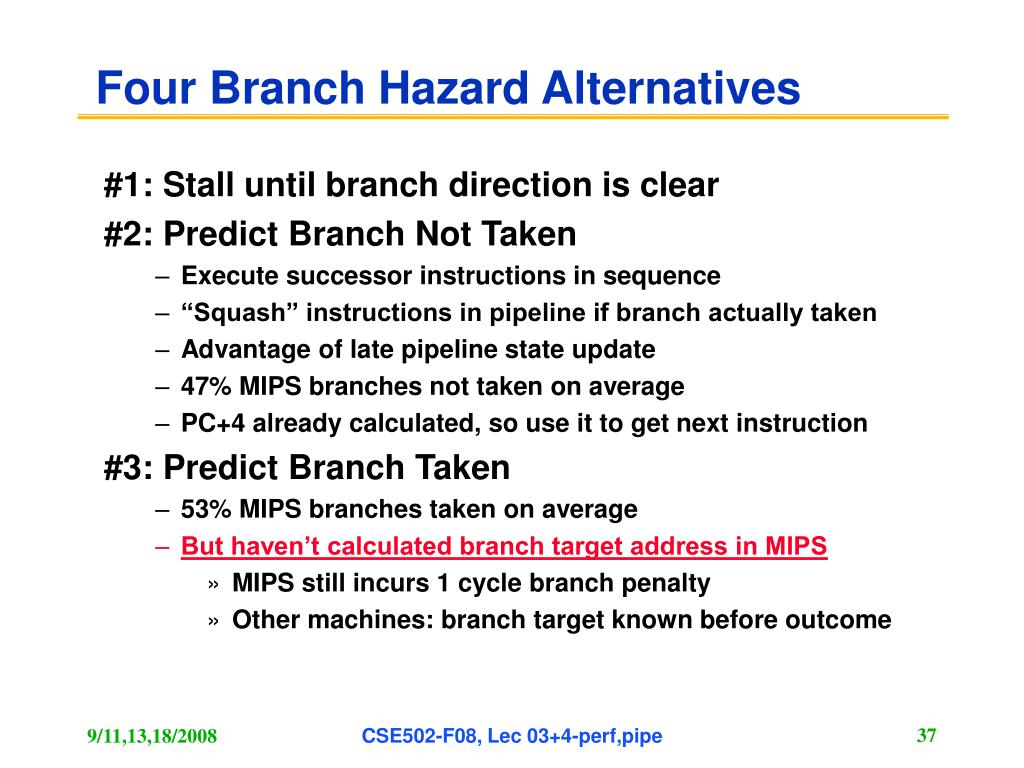 Four Branch Hazard Alternatives

#1: Stall until branch direction is clear

#2: Predict Branch Not Taken
– Execute successor instructions in sequence
– “Squash” instructions in pipeline if branch actually taken
– Advantage of late pipeline state update
– 47% MIPS branches not taken on average
– PC+4 already calculated, so use it to get next instruction

#3: Predict Branch Taken
– 53% MIPS branches taken on average
– But haven’t calculated branch target address in MIPS
» MIPS still incurs 1 cycle branch penalty
» Other machines: branch target known before outcome

9/11,13,18/2008 CSE502-F08, Lec 03+4-perf,pipe 37